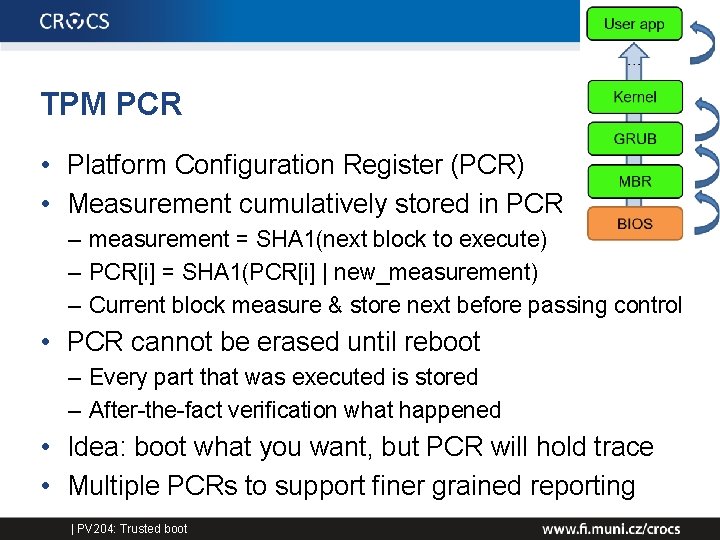 CROCS

User app

...

Kernel

GRUB

MBR

BIOS

TPM PCR

• Platform Configuration Register (PCR)
• Measurement cumulatively stored in PCR
- measurement = SHA1(next block to execute)
- PCR[i] = SHA1(PCR[i] | new_measurement)
- Current block measure & store next before passing control
• PCR cannot be erased until reboot
- Every part that was executed is stored
- After-the-fact verification what happened
• Idea: boot what you want, but PCR will hold trace
• Multiple PCRs to support finer grained reporting

| PV204: Trusted boot

www.fi.muni.cz/crocs